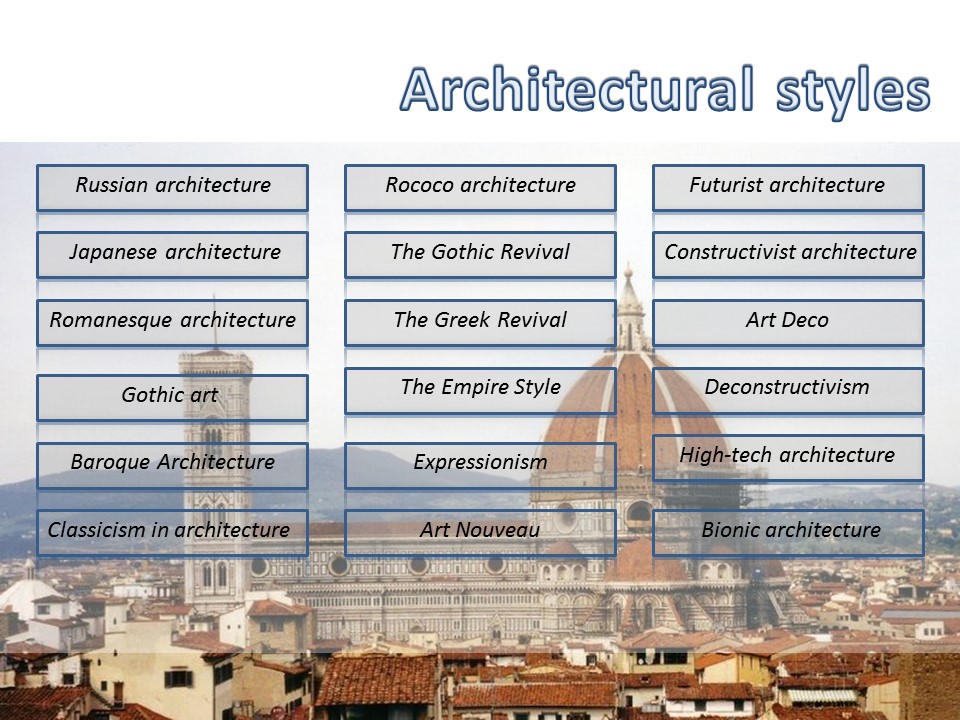 Architectural styles

Russian architecture

Japanese architecture

Romanesque architecture

Gothic art

Baroque Architecture

Classicism in architecture

Rococo architecture

The Gothic Revival

The Greek Revival

The Empire Style

Expressionism

Art Nouveau

Futurist architecture

Constructivist architecture

Art Deco

Deconstructivism

High-tech architecture

Bionic architecture